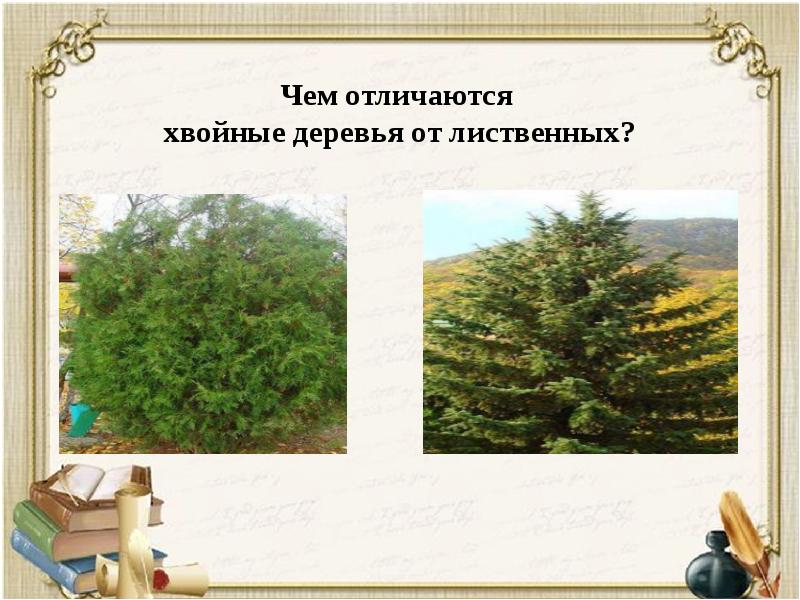 Чем отличаются
хвойные деревья от лиственных?